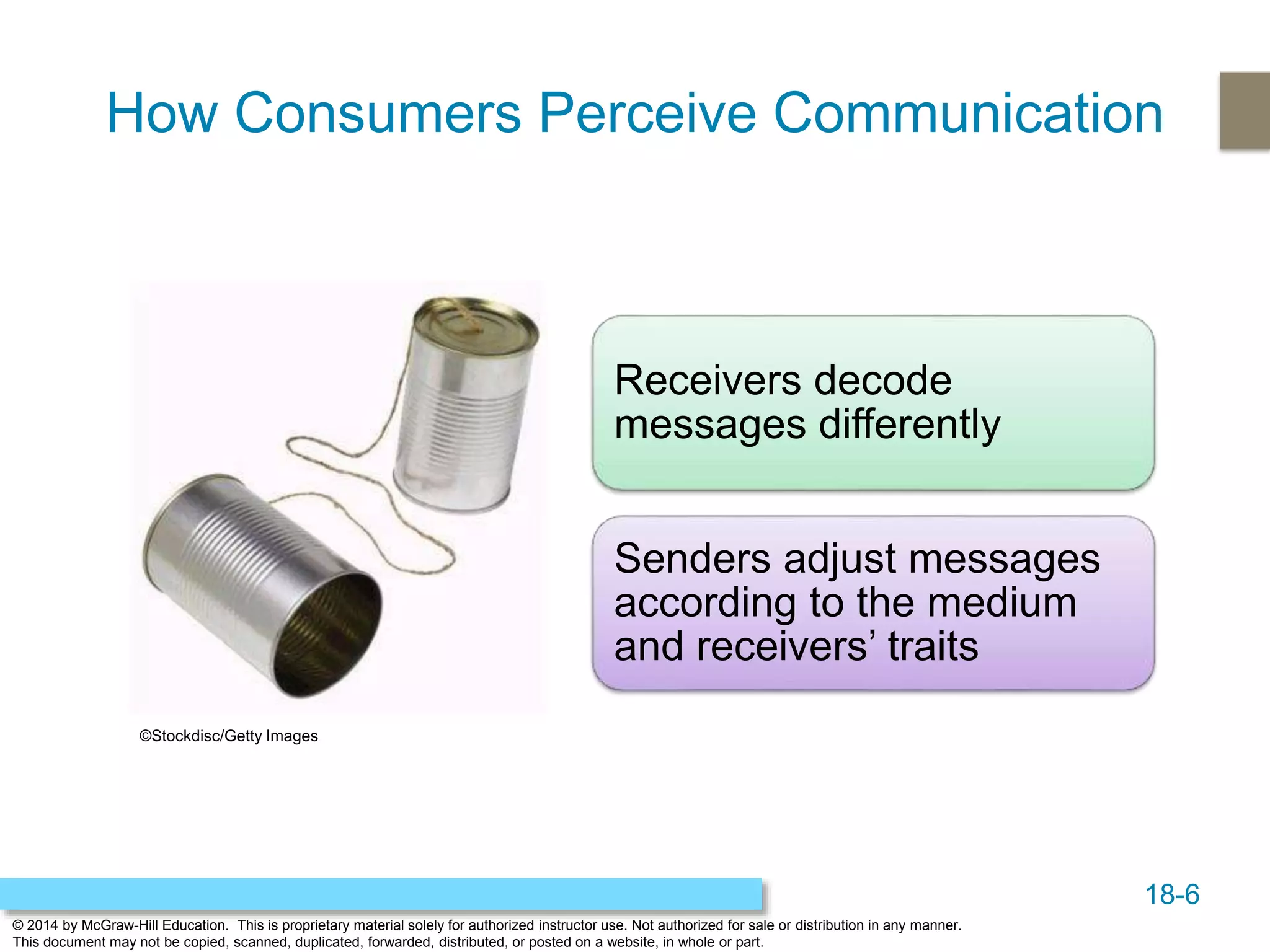 How Consumers Perceive Communication

Receivers decode messages differently

Senders adjust messages according to the medium and receivers’ traits

©Stockdisc/Getty Images

18-6

© 2014 by McGraw-Hill Education. This is proprietary material solely for authorized instructor use. Not authorized for sale or distribution in any manner. This document may not be copied, scanned, duplicated, forwarded, distributed, or posted on a website, in whole or part.